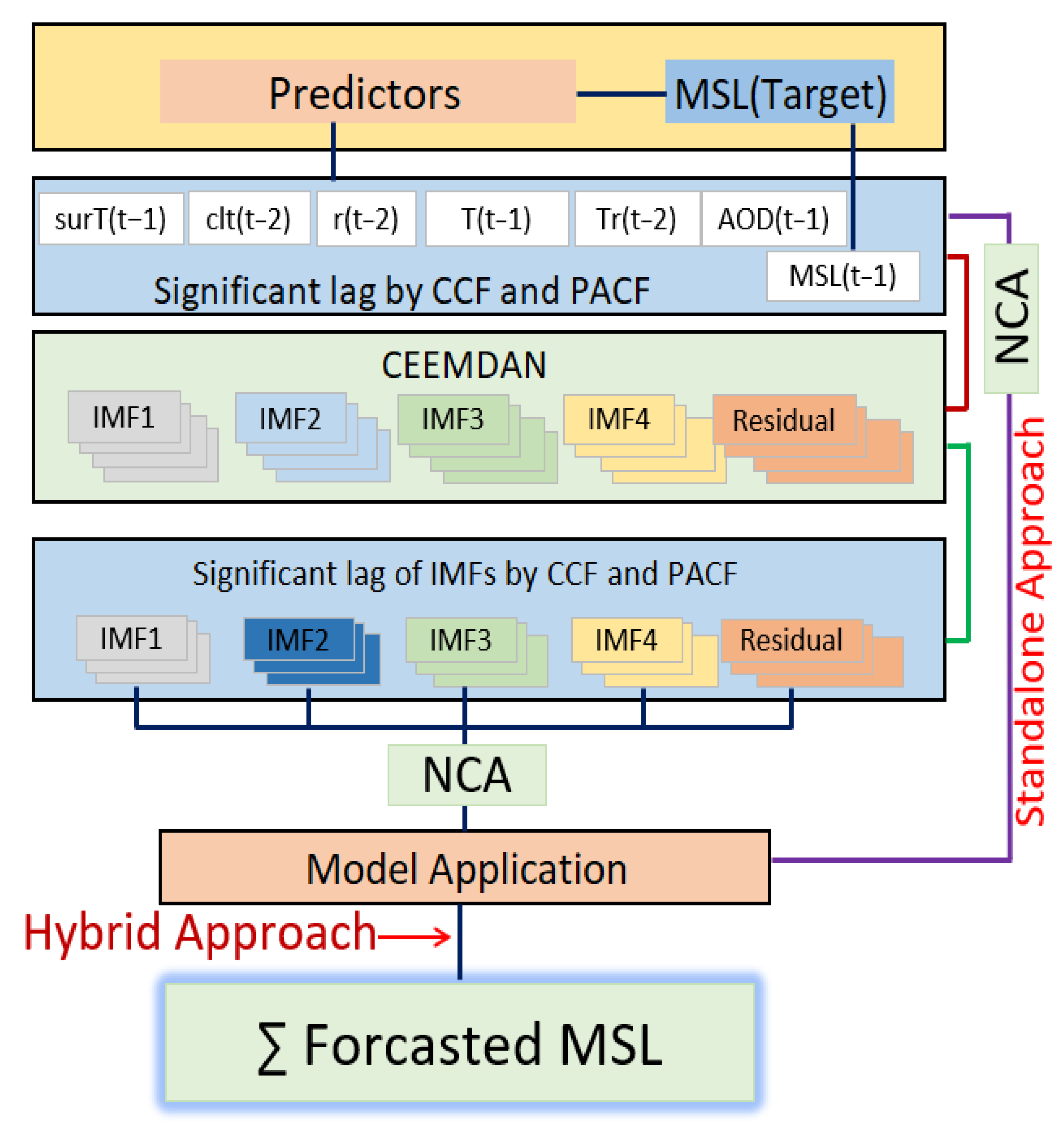 Predictors
MSL(Target)

surT(t−1)
clt(t−2)
r(t−2)
T(t−1)
Tr(t−2)
AOD(t−1)
MSL(t−1)
Significant lag by CCF and PACF

NCA

CEEMDAN
IMF1
IMF2
IMF3
IMF4
Residual

Significant lag of IMFs by CCF and PACF
IMF1
IMF2
IMF3
IMF4
Residual

Standalone Approach

NCA

Model Application

Hybrid Approach

∑ Forcasted MSL